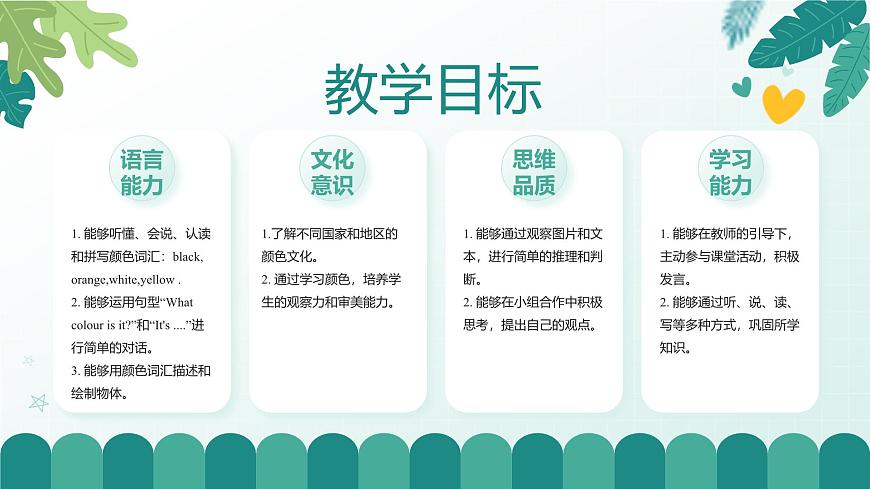 教学目标

语言能力

1. 能够听懂、会说、认读和拼写颜色词汇：black, orange,white,yellow .
2. 能够运用句型“What colour is it?”和“It's ....”进行简单的对话。
3. 能够用颜色词汇描述和绘制物体。

文化意识

1.了解不同国家和地区的颜色文化。
2. 通过学习颜色，培养学生的观察力和审美能力。

思维品质

1. 能够通过观察图片和文本，进行简单的推理和判断。
2. 能够在小组合作中积极思考，提出自己的观点。

学习能力

1. 能够在教师的引导下，主动参与课堂活动，积极发言。
2. 能够通过听、说、读、写等多种方式，巩固所学知识。